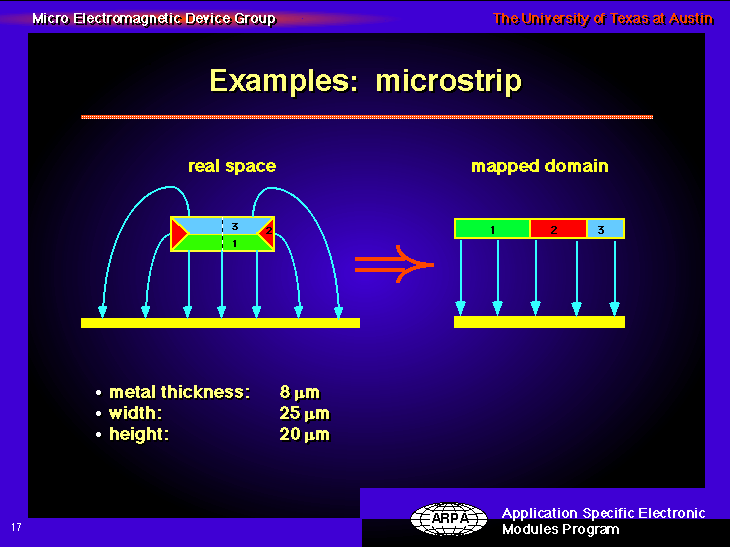 Micro Electromagnetic Device Group

The University of Texas at Austin

Examples: microstrip

real space

3

2

1

mapped domain

1

2

3

• metal thickness: 8 μm
• width: 25 μm
• height: 20 μm

17

ARPA

Application Specific Electronic Modules Program